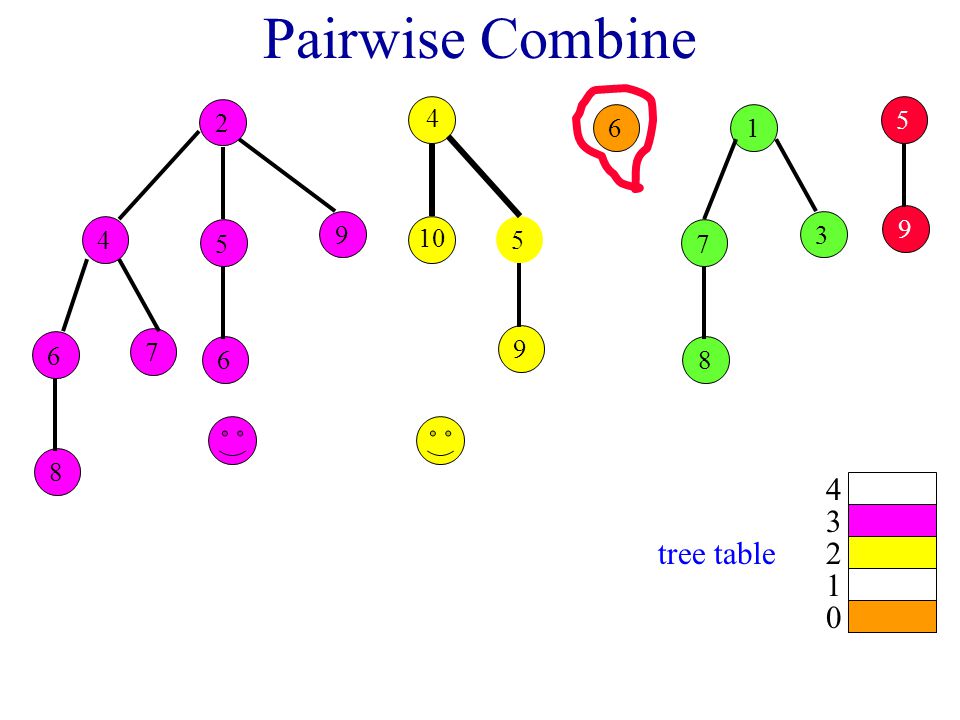 Pairwise Combine

2
4 5 9
6 7 6
8

4
10 5
9

6

1
7 3
8

5
9

tree table

4
3
2
1
0